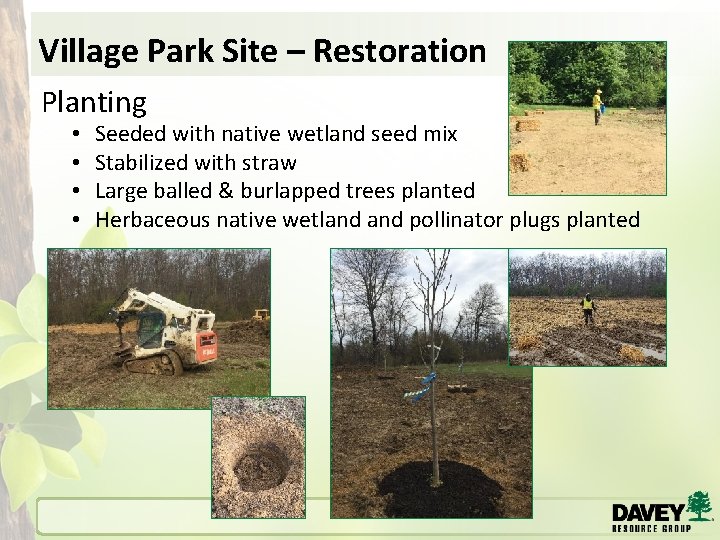 Village Park Site – Restoration

Planting

• Seeded with native wetland seed mix
• Stabilized with straw
• Large balled & burlapped trees planted
• Herbaceous native wetland and pollinator plugs planted

DAVEY
RESOURCE GROUP